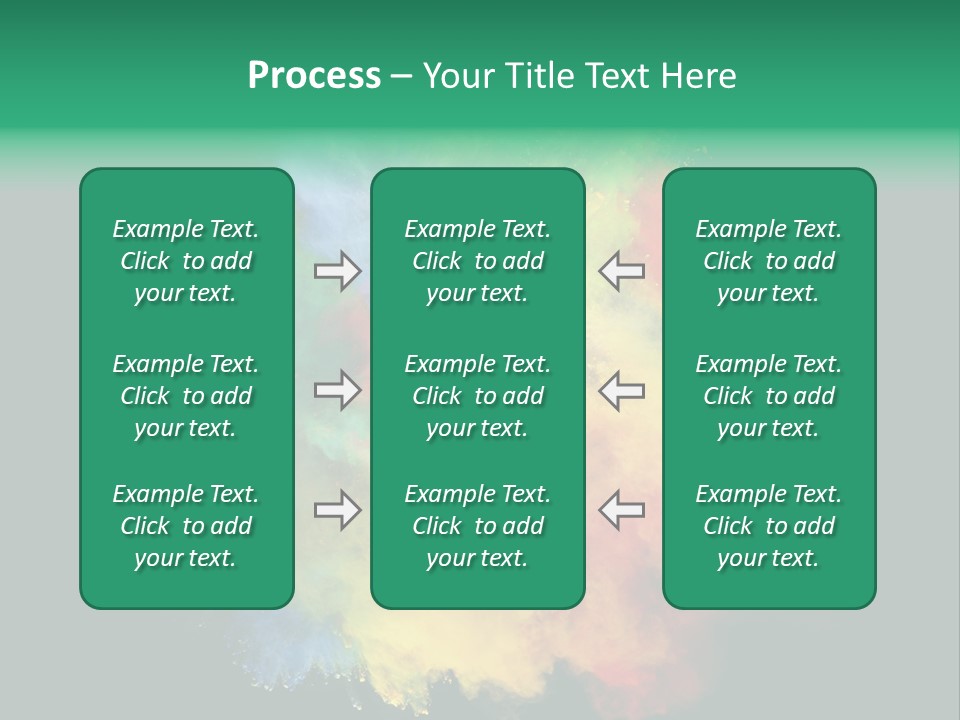 Process – Your Title Text Here

Example Text. Click to add your text.

Example Text. Click to add your text.

Example Text. Click to add your text.

Example Text. Click to add your text.

Example Text. Click to add your text.

Example Text. Click to add your text.

Example Text. Click to add your text.

Example Text. Click to add your text.

Example Text. Click to add your text.